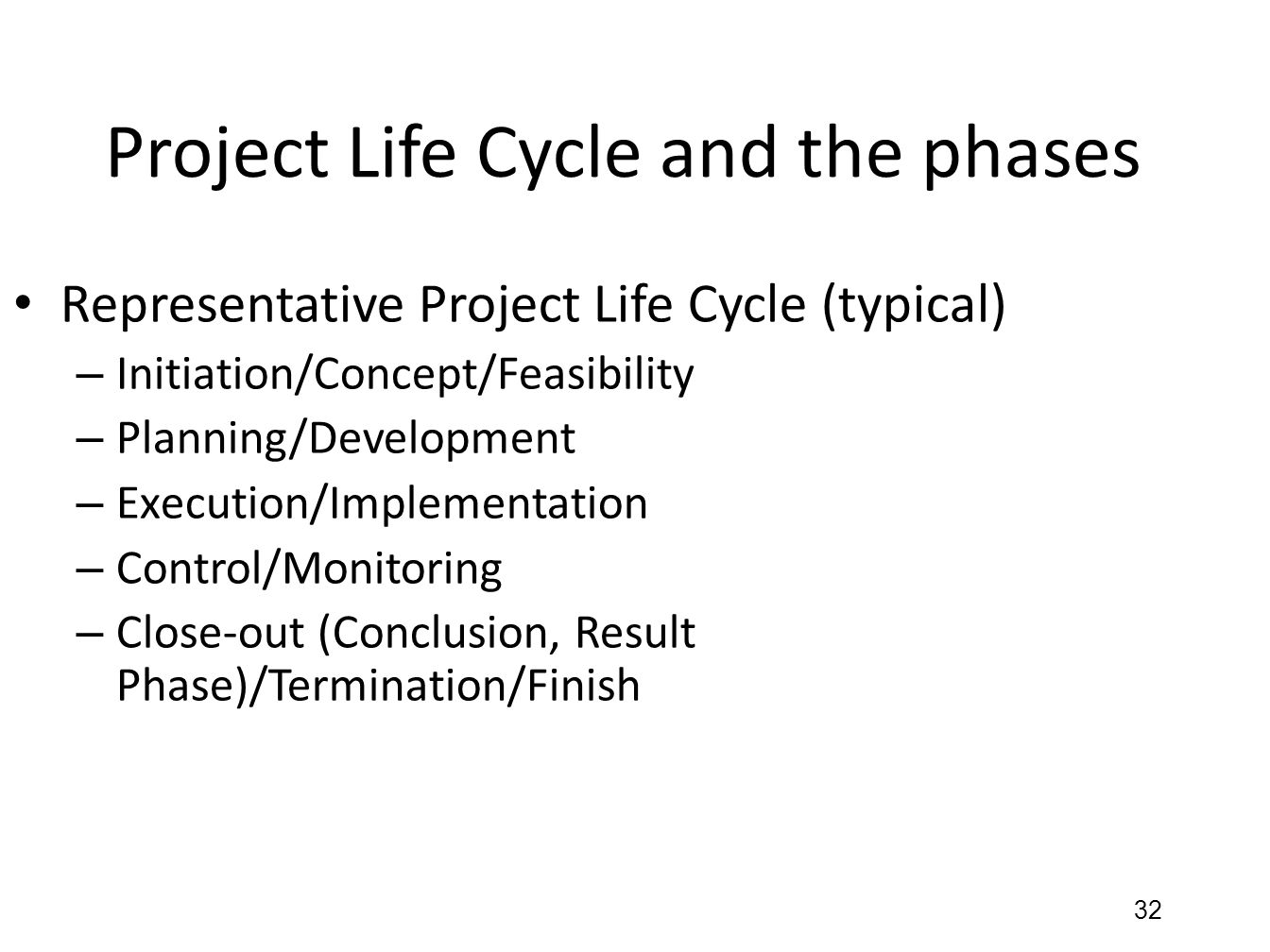 Project Life Cycle and the phases

• Representative Project Life Cycle (typical)
– Initiation/Concept/Feasibility
– Planning/Development
– Execution/Implementation
– Control/Monitoring
– Close-out (Conclusion, Result Phase)/Termination/Finish

32